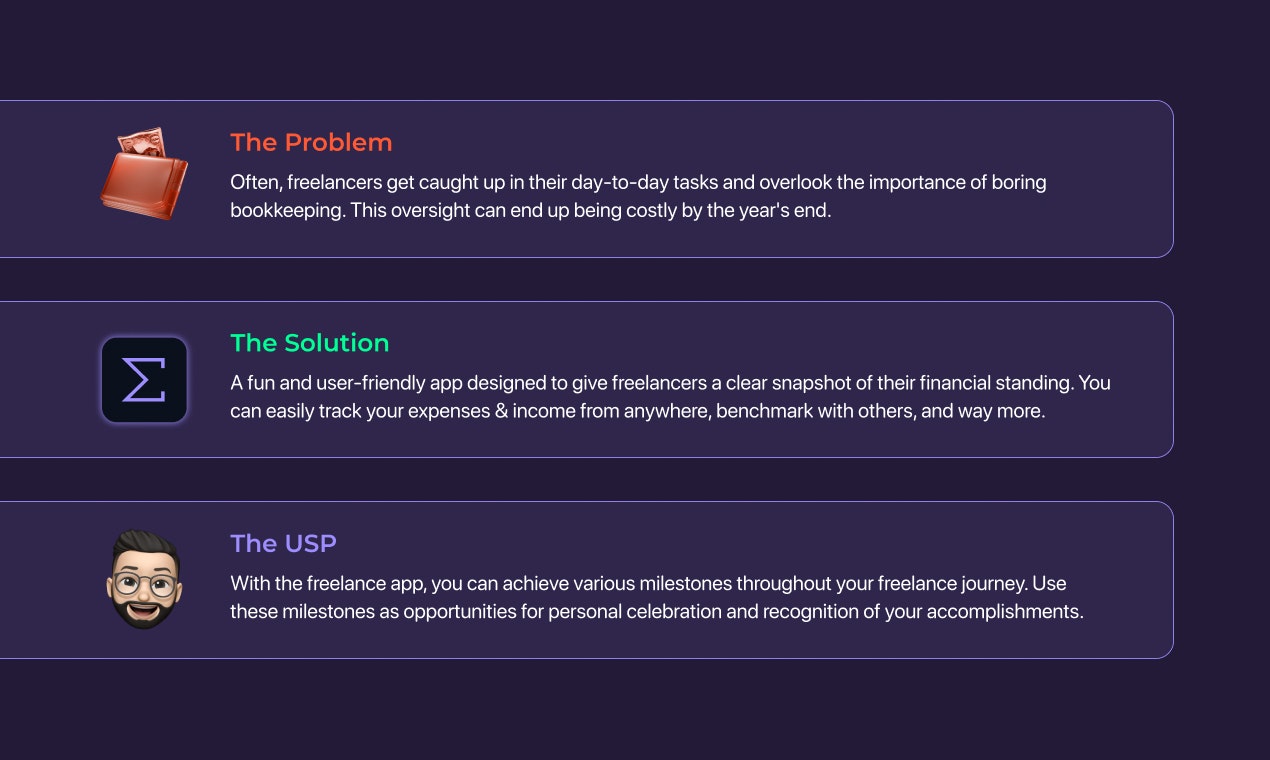 The Problem

Often, freelancers get caught up in their day-to-day tasks and overlook the importance of boring bookkeeping. This oversight can end up being costly by the year's end.

$\Sigma$

The Solution

A fun and user-friendly app designed to give freelancers a clear snapshot of their financial standing. You can easily track your expenses & income from anywhere, benchmark with others, and way more.

The USP

With the freelance app, you can achieve various milestones throughout your freelance journey. Use these milestones as opportunities for personal celebration and recognition of your accomplishments.